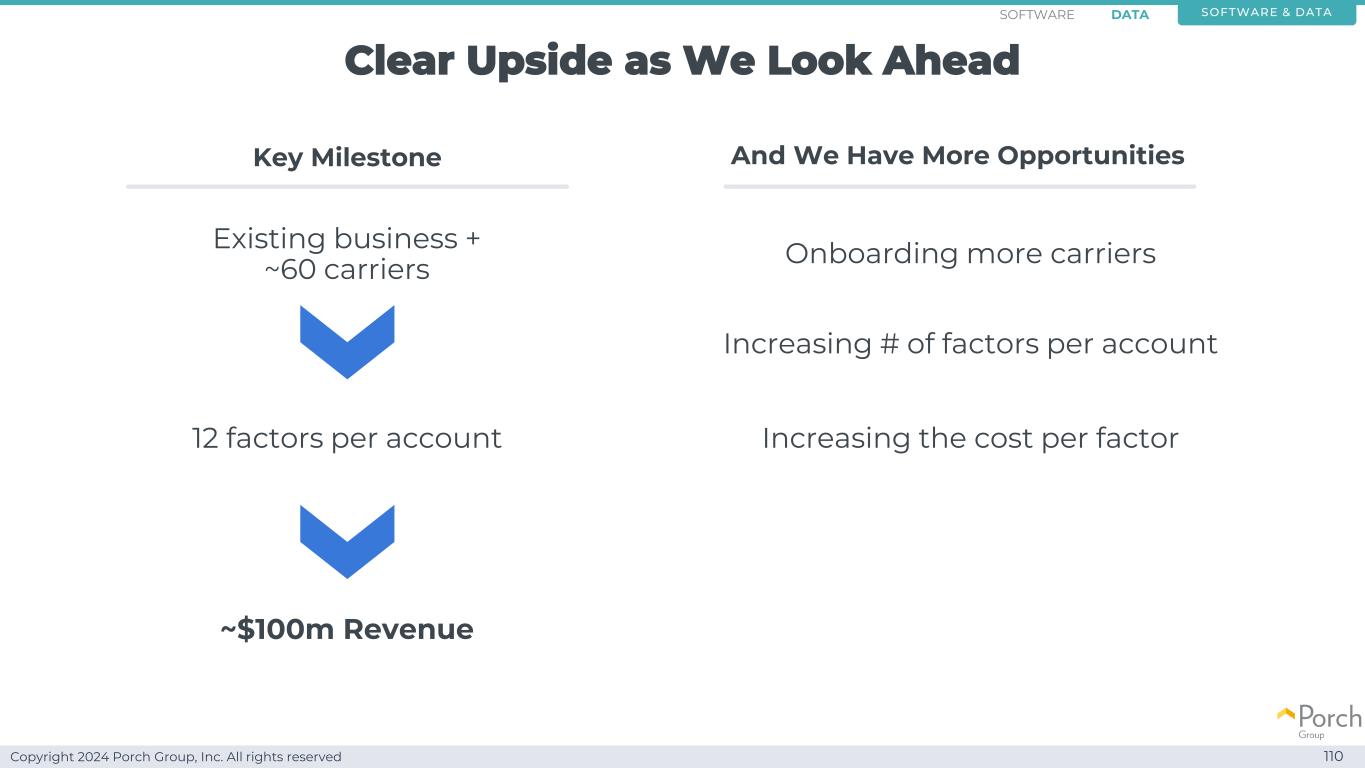 SOFTWARE DATA SOFTWARE & DATA

Clear Upside as We Look Ahead

Key Milestone

Existing business + ~60 carriers

12 factors per account

~$100m Revenue

And We Have More Opportunities

Onboarding more carriers

Increasing # of factors per account

Increasing the cost per factor

Porch Group

Copyright 2024 Porch Group, Inc. All rights reserved

110